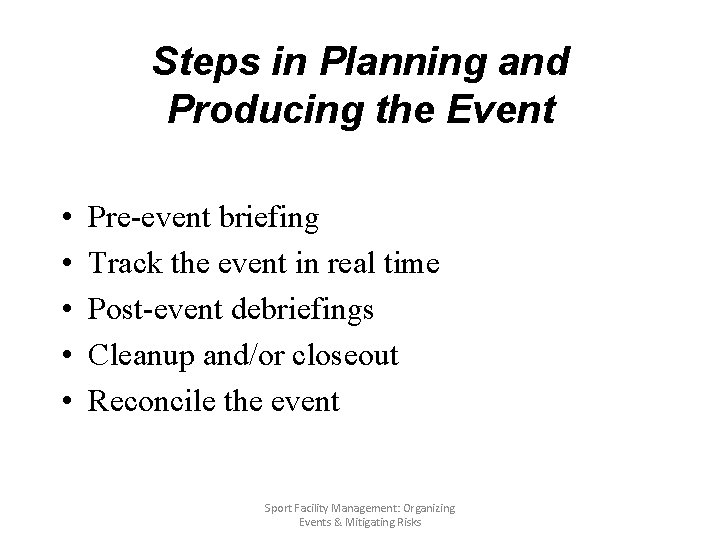 Steps in Planning and Producing the Event

• Pre-event briefing
• Track the event in real time
• Post-event debriefings
• Cleanup and/or closeout
• Reconcile the event

Sport Facility Management: Organizing Events & Mitigating Risks